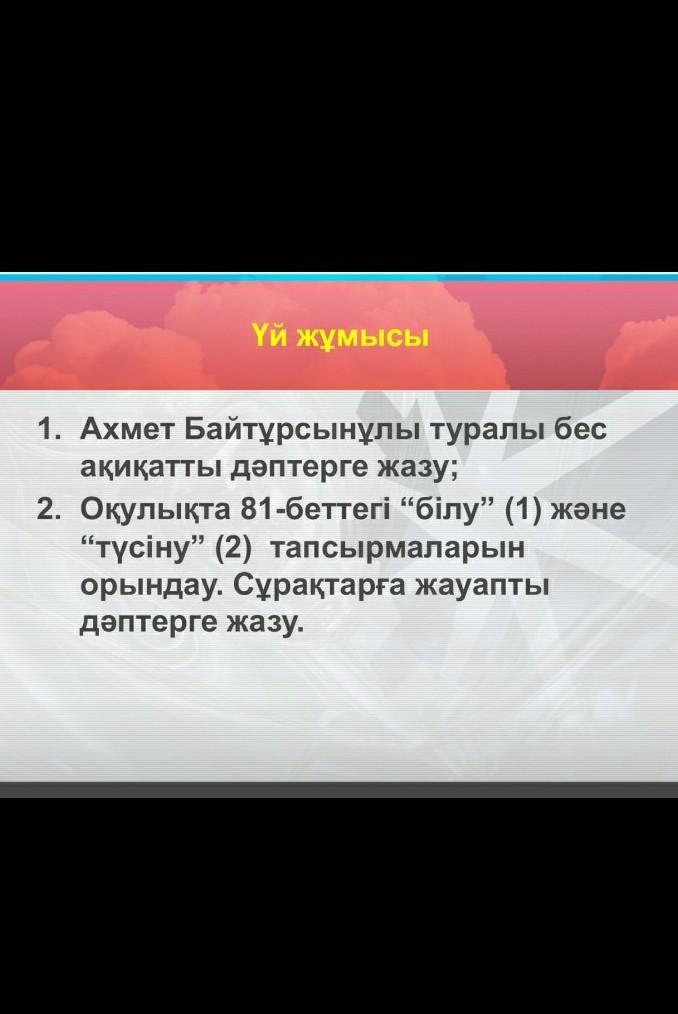 Үй жұмысы

1. Ахмет Байтұрсынұлы туралы бес ақиқатты дәптерге жазу;
2. Оқулықта 81-беттегі “білу” (1) және “түсіну” (2) тапсырмаларын орындау. Сұрақтарға жауапты дәптерге жазу.